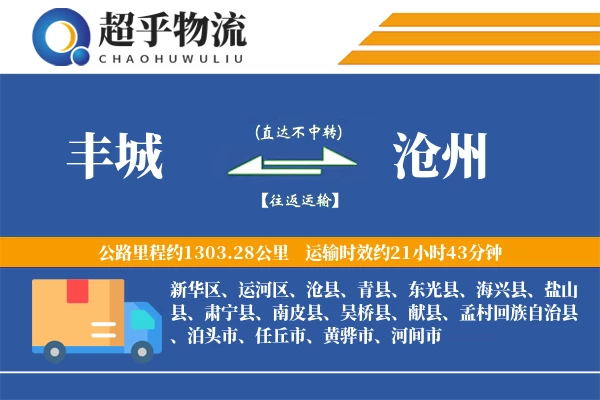 超乎物流
CHAOHUWULIU

丰城

(直达不中转)

【往返运输】

沧州

公路里程约1303.28公里 运输时效约21小时43分钟

新华区、运河区、沧县、青县、东光县、海兴县、盐山县、肃宁县、南皮县、吴桥县、献县、孟村回族自治县、泊头市、任丘市、黄骅市、河间市